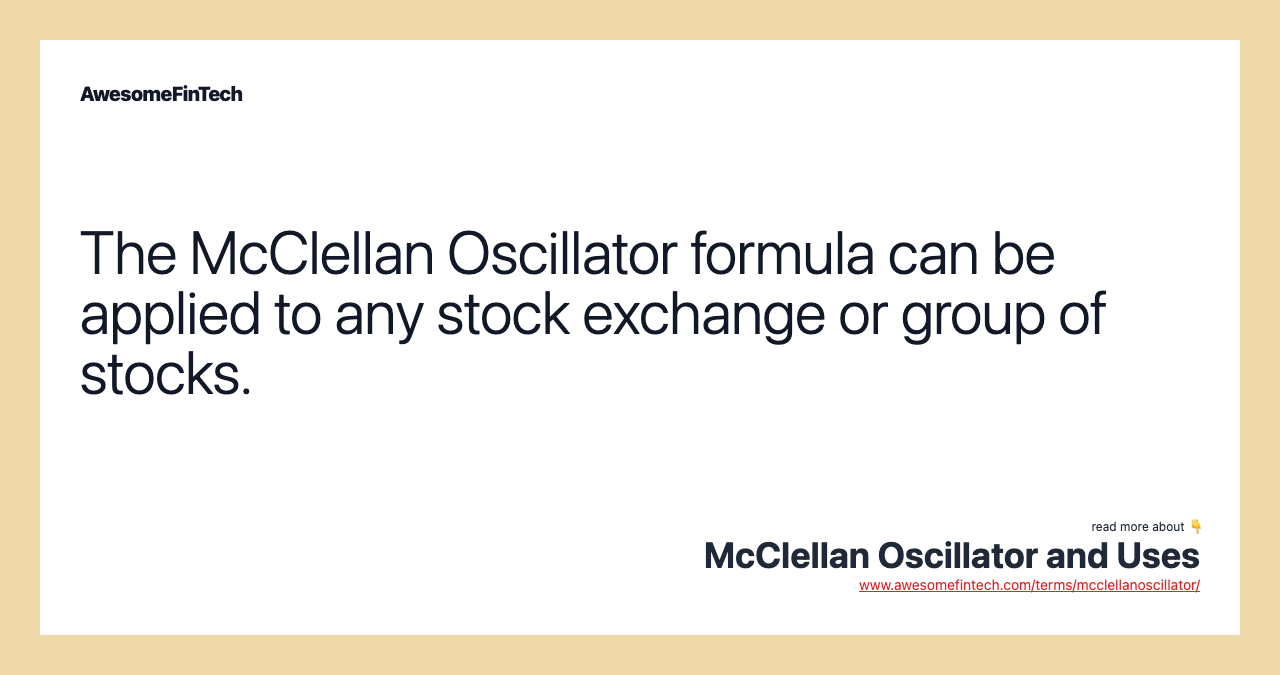 AwesomeFinTech

The McClellan Oscillator formula can be applied to any stock exchange or group of stocks.

read more about 👇
McClellan Oscillator and Uses
www.awesomefintech.com/terms/mcclellanoscillator/